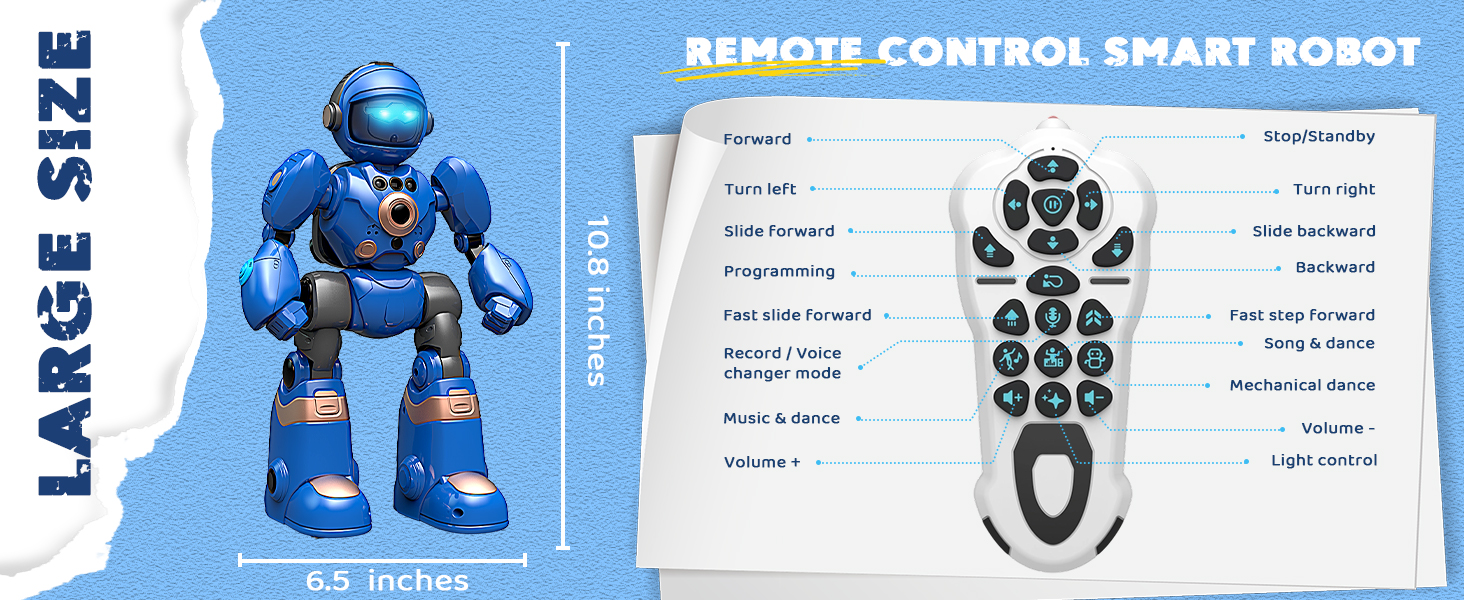 LARGE SIZE

10.8 inches

6.5 inches

REMOTE CONTROL SMART ROBOT

Forward
Turn left
Slide forward
Programming
Fast slide forward
Record / Voice changer mode
Music & dance
Volume +

Stop/Standby
Turn right
Slide backward
Backward
Fast step forward
Song & dance
Mechanical dance
Volume -
Light control